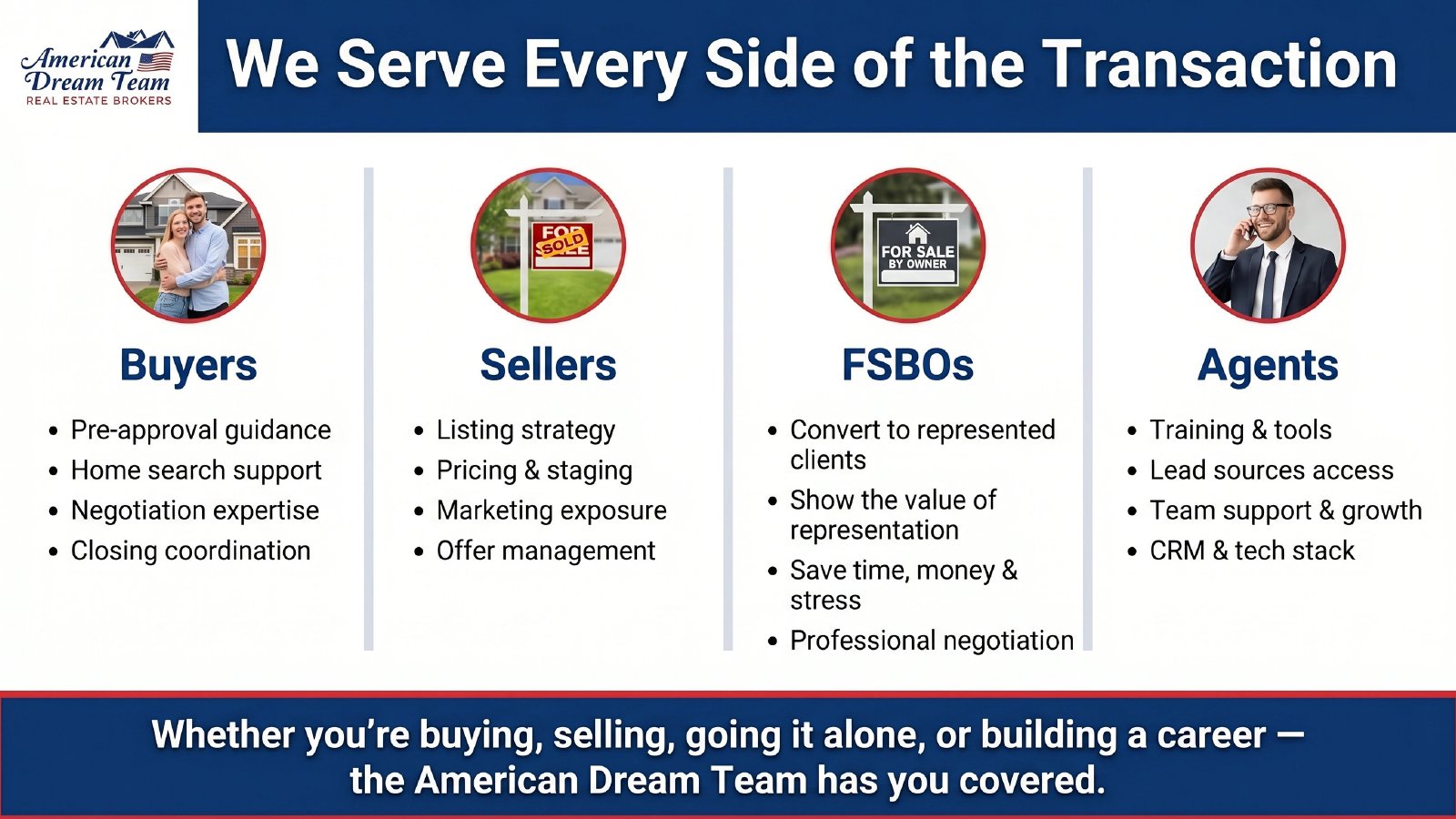 American Dream Team
REAL ESTATE BROKERS

We Serve Every Side of the Transaction

FOR SALE SOLD

FOR SALE BY OWNER

Buyers

• Pre-approval guidance
• Home search support
• Negotiation expertise
• Closing coordination

Sellers

• Listing strategy
• Pricing & staging
• Marketing exposure
• Offer management

FSBOs

• Convert to represented clients
• Show the value of representation
• Save time, money & stress
• Professional negotiation

Agents

• Training & tools
• Lead sources access
• Team support & growth
• CRM & tech stack

Whether you're buying, selling, going it alone, or building a career — the American Dream Team has you covered.